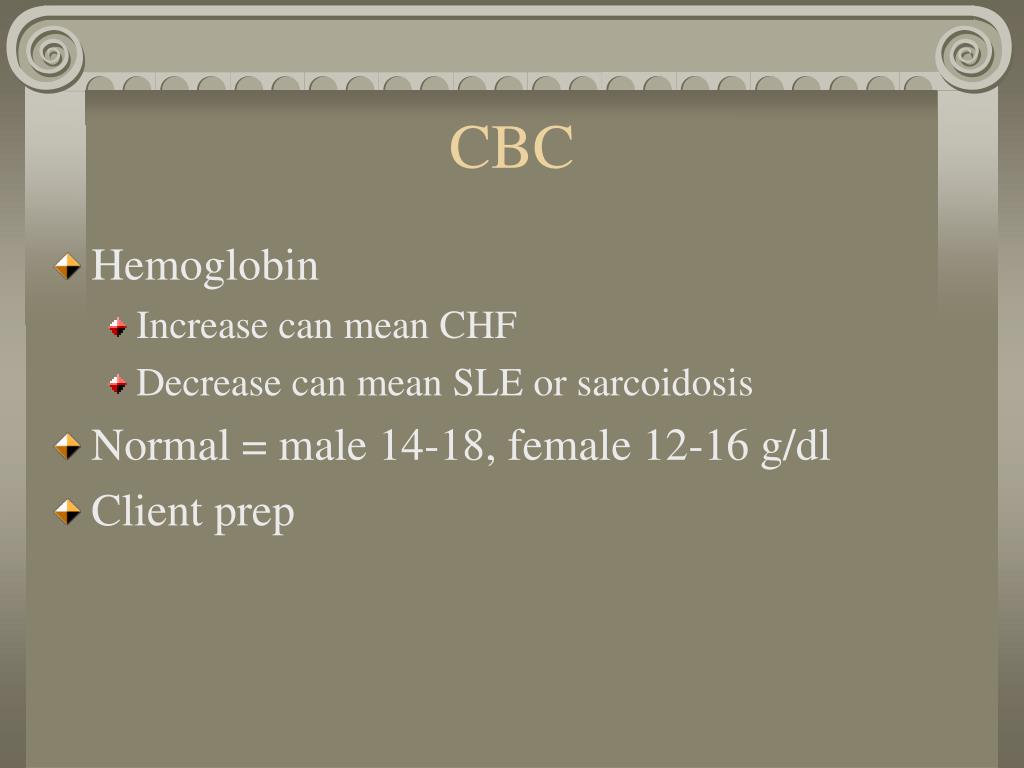 CBC

Hemoglobin

Increase can mean CHF

Decrease can mean SLE or sarcoidosis

Normal = male 14-18, female 12-16 g/dl

Client prep